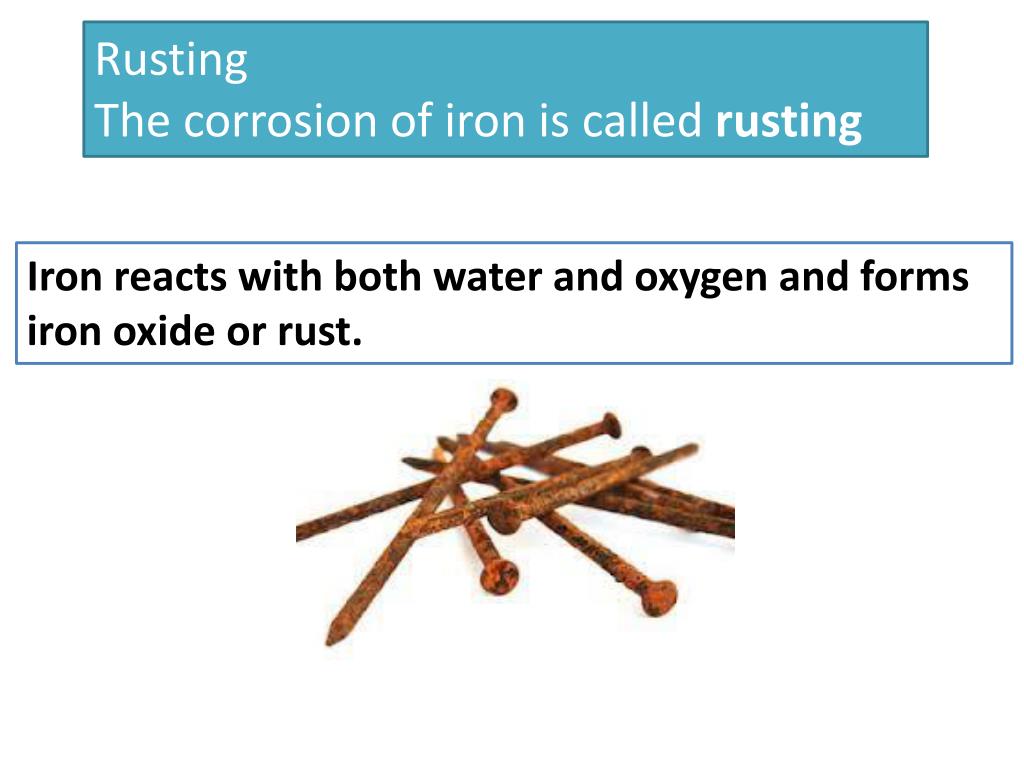 Rusting
The corrosion of iron is called rusting

Iron reacts with both water and oxygen and forms iron oxide or rust.